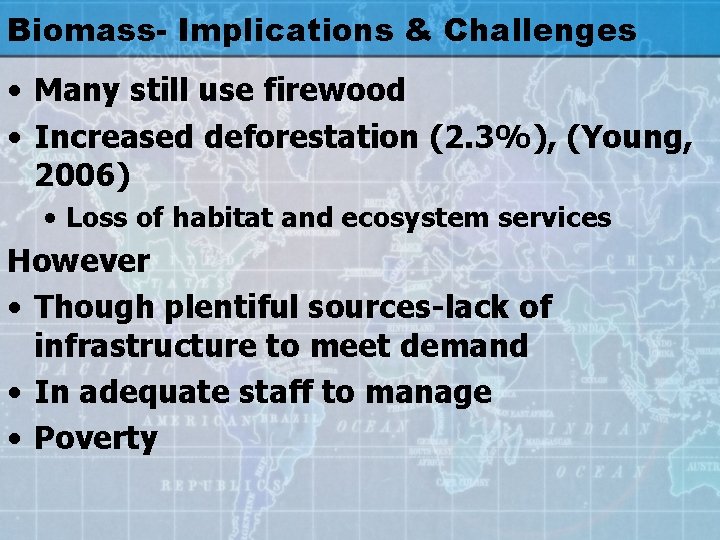 Biomass- Implications & Challenges

• Many still use firewood

• Increased deforestation (2.3%), (Young, 2006)

• Loss of habitat and ecosystem services

However

• Though plentiful sources-lack of infrastructure to meet demand

• In adequate staff to manage

• Poverty